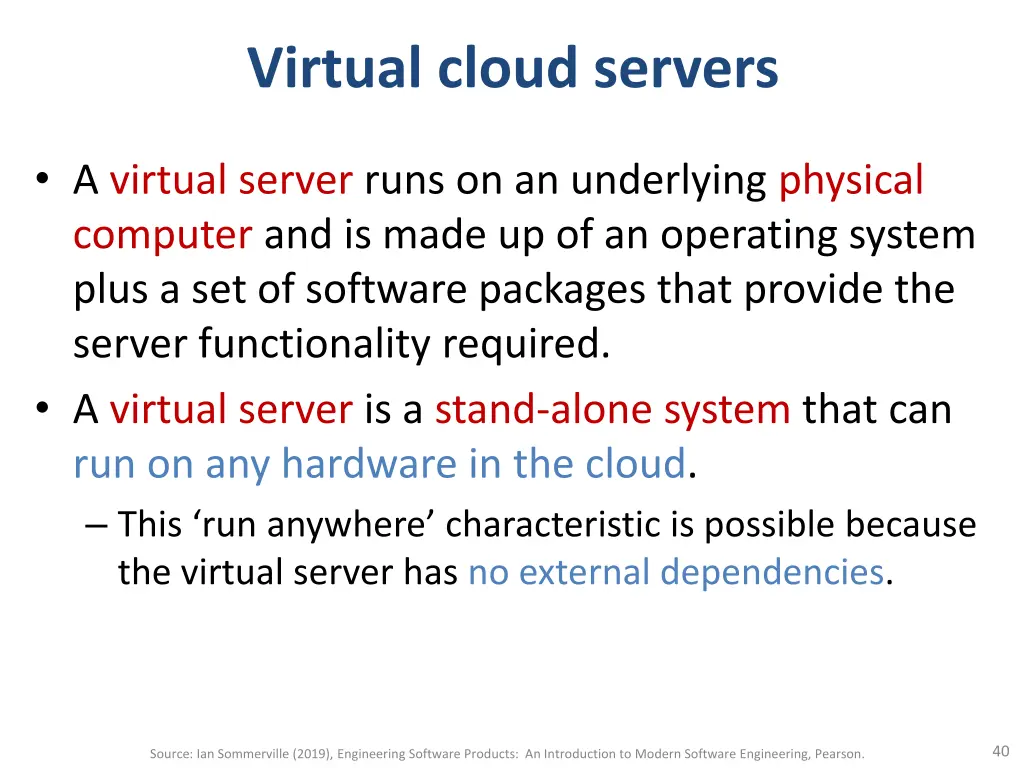 Virtual cloud servers

• A virtual server runs on an underlying physical computer and is made up of an operating system plus a set of software packages that provide the server functionality required.
• A virtual server is a stand-alone system that can run on any hardware in the cloud.
– This ‘run anywhere’ characteristic is possible because the virtual server has no external dependencies.

Source: Ian Sommerville (2019), Engineering Software Products: An Introduction to Modern Software Engineering, Pearson.

40